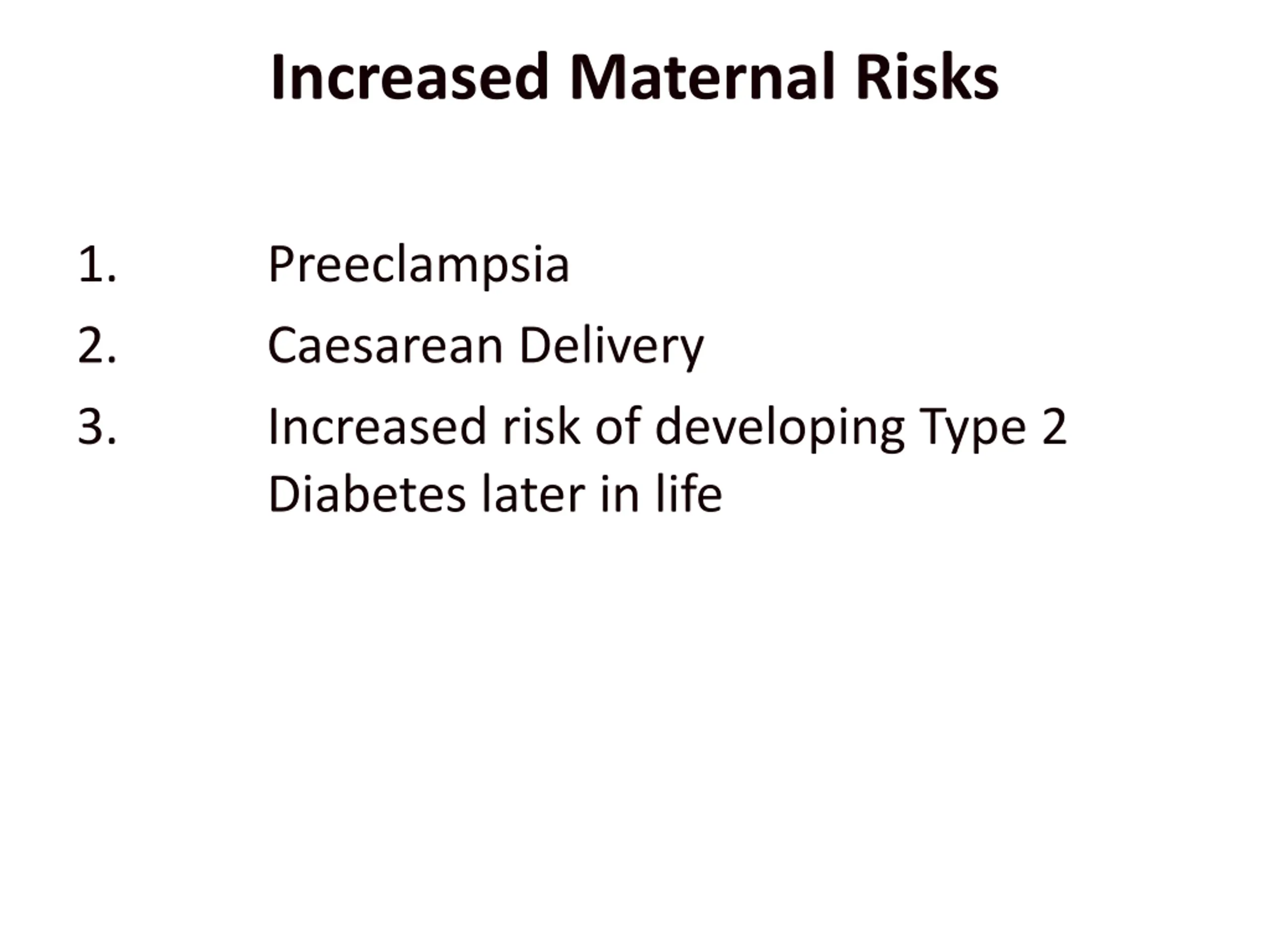 Increased Maternal Risks

1. Preeclampsia
2. Caesarean Delivery
3. Increased risk of developing Type 2 Diabetes later in life